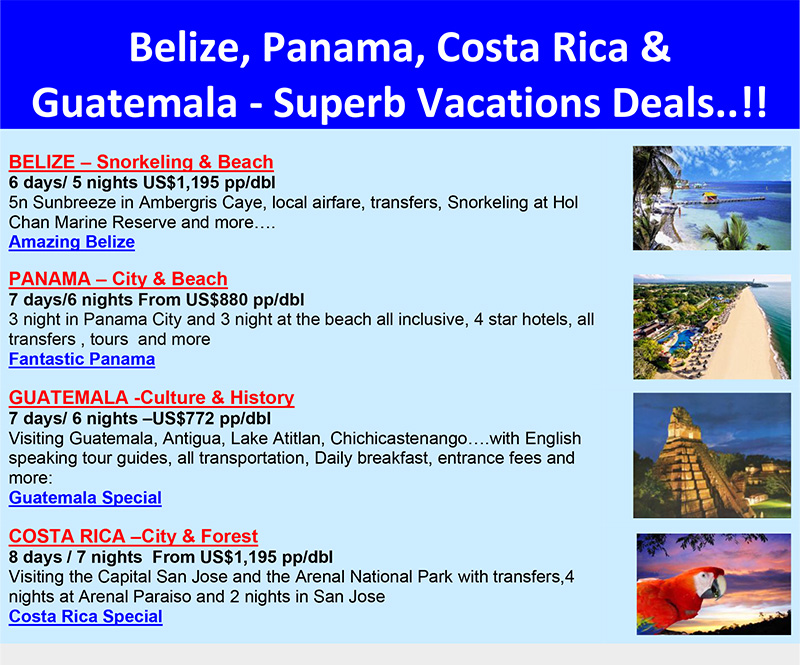 Belize, Panama, Costa Rica & Guatemala - Superb Vacations Deals..!!

BELIZE – Snorkeling & Beach
6 days/ 5 nights US$1,195 pp/dbl
5n Sunbreeze in Ambergris Caye, local airfare, transfers, Snorkeling at Hol Chan Marine Reserve and more….
Amazing Belize

PANAMA – City & Beach
7 days/6 nights From US$880 pp/dbl
3 night in Panama City and 3 night at the beach all inclusive, 4 star hotels, all transfers , tours and more
Fantastic Panama

GUATEMALA -Culture & History
7 days/ 6 nights –US$772 pp/dbl
Visiting Guatemala, Antigua, Lake Atitlan, Chichicastenango….with English speaking tour guides, all transportation, Daily breakfast, entrance fees and more:
Guatemala Special

COSTA RICA –City & Forest
8 days / 7 nights From US$1,195 pp/dbl
Visiting the Capital San Jose and the Arenal National Park with transfers,4 nights at Arenal Paraiso and 2 nights in San Jose
Costa Rica Special